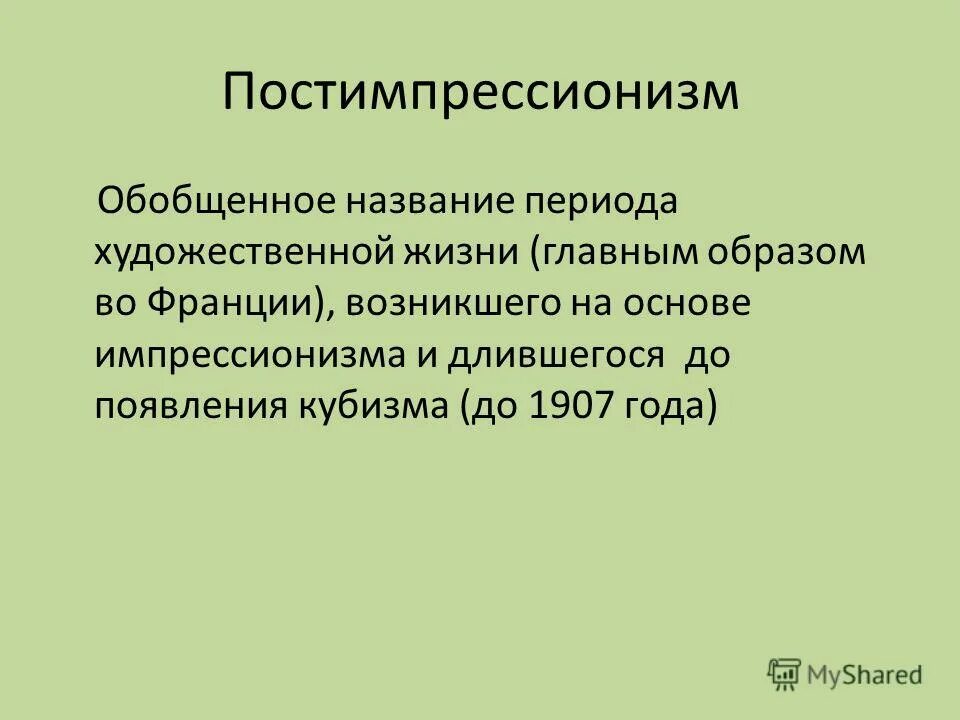 Постимпрессионизм

Обобщенное название периода художественной жизни (главным образом во Франции), возникшего на основе импрессионизма и длившегося до появления кубизма (до 1907 года)

MyShared